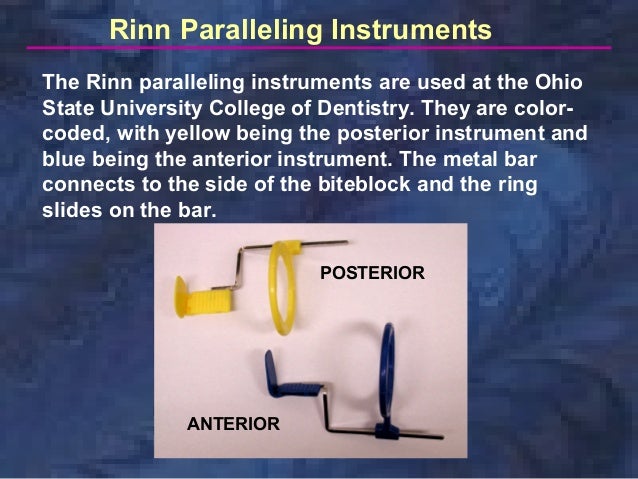 Rinn Paralleling Instruments

The Rinn paralleling instruments are used at the Ohio State University College of Dentistry. They are color-coded, with yellow being the posterior instrument and blue being the anterior instrument. The metal bar connects to the side of the biteblock and the ring slides on the bar.

POSTERIOR

ANTERIOR